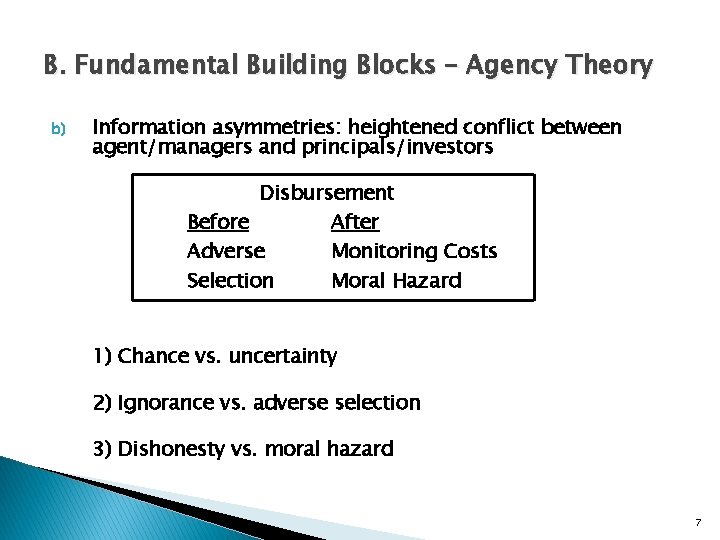 B. Fundamental Building Blocks – Agency Theory

b) Information asymmetries: heightened conflict between agent/managers and principals/investors

Disbursement

| Before | After |
|---|---|
| Adverse | Monitoring Costs |
| Selection | Moral Hazard |

1) Chance vs. uncertainty

2) Ignorance vs. adverse selection

3) Dishonesty vs. moral hazard

7